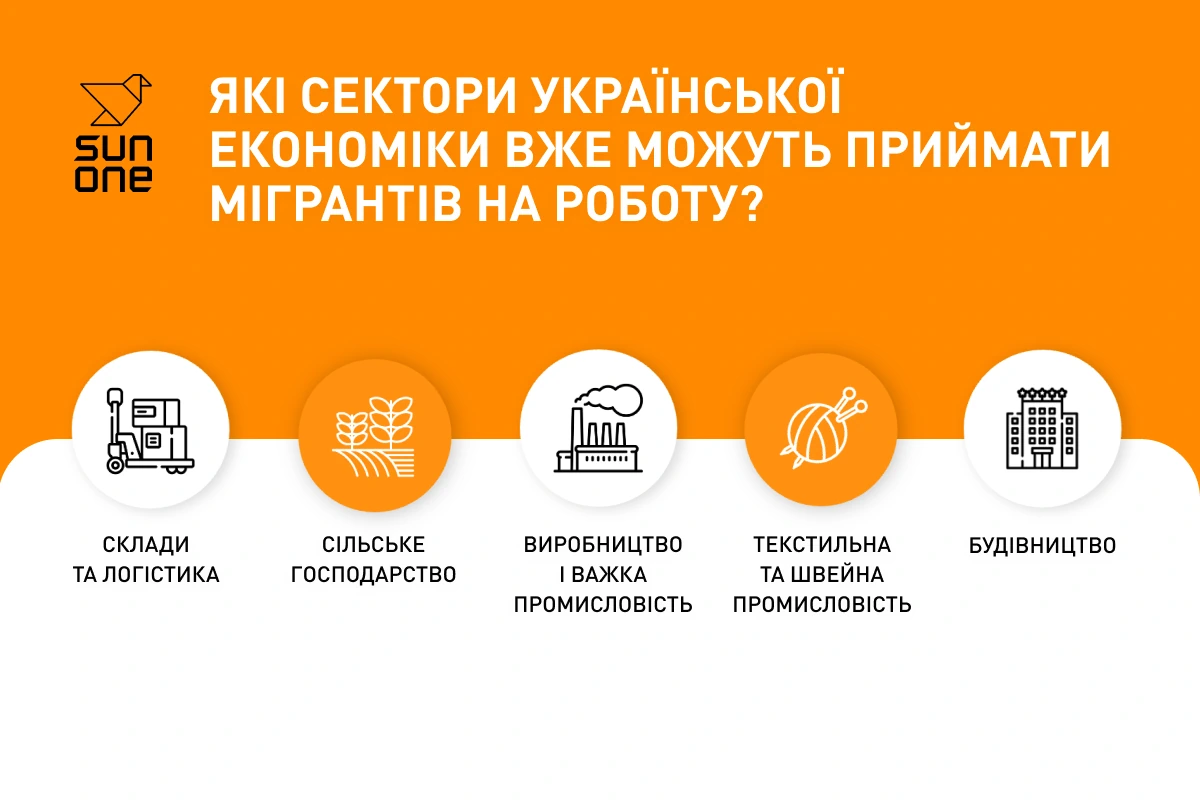 SUN ONE

ЯКІ СЕКТОРИ УКРАЇНСЬКОЇ ЕКОНОМІКИ ВЖЕ МОЖУТЬ ПРИЙМАТИ МІГРАНТІВ НА РОБОТУ?

СКЛАДИ ТА ЛОГІСТИКА

СІЛЬСЬКЕ ГОСПОДАРСТВО

ВИРОБНИЦТВО І ВАЖКА ПРОМИСЛОВІСТЬ

ТЕКСТИЛЬНА ТА ШВЕЙНА ПРОМИСЛОВІСТЬ

БУДІВНИЦТВО